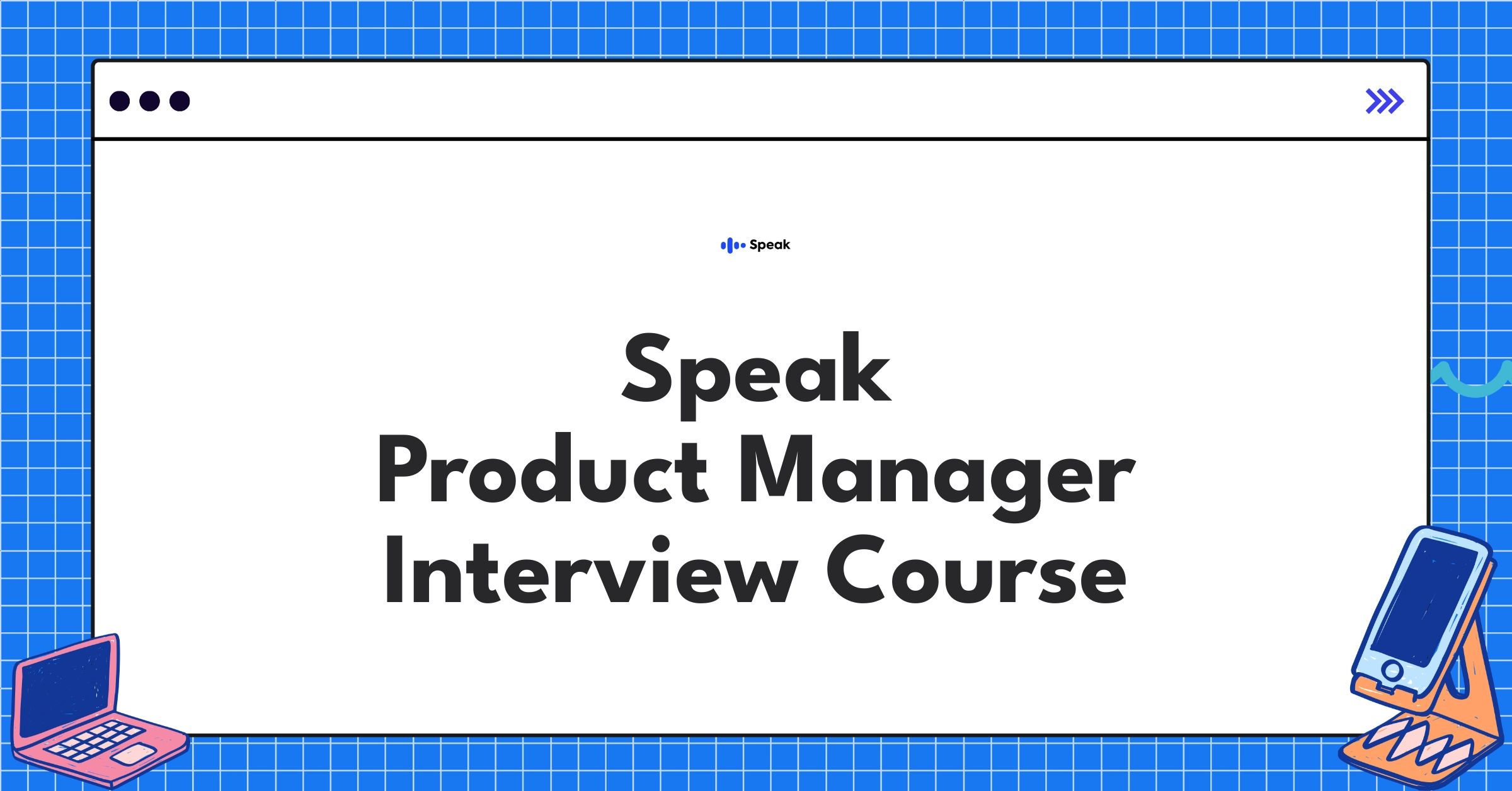 Speak

Speak
Product Manager
Interview Course